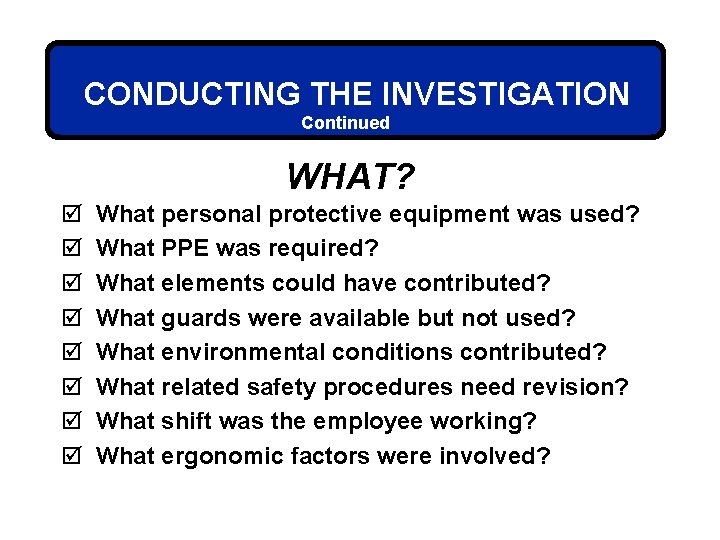 CONDUCTING THE INVESTIGATION
Continued

WHAT?

☑ What personal protective equipment was used?
☑ What PPE was required?
☑ What elements could have contributed?
☑ What guards were available but not used?
☑ What environmental conditions contributed?
☑ What related safety procedures need revision?
☑ What shift was the employee working?
☑ What ergonomic factors were involved?